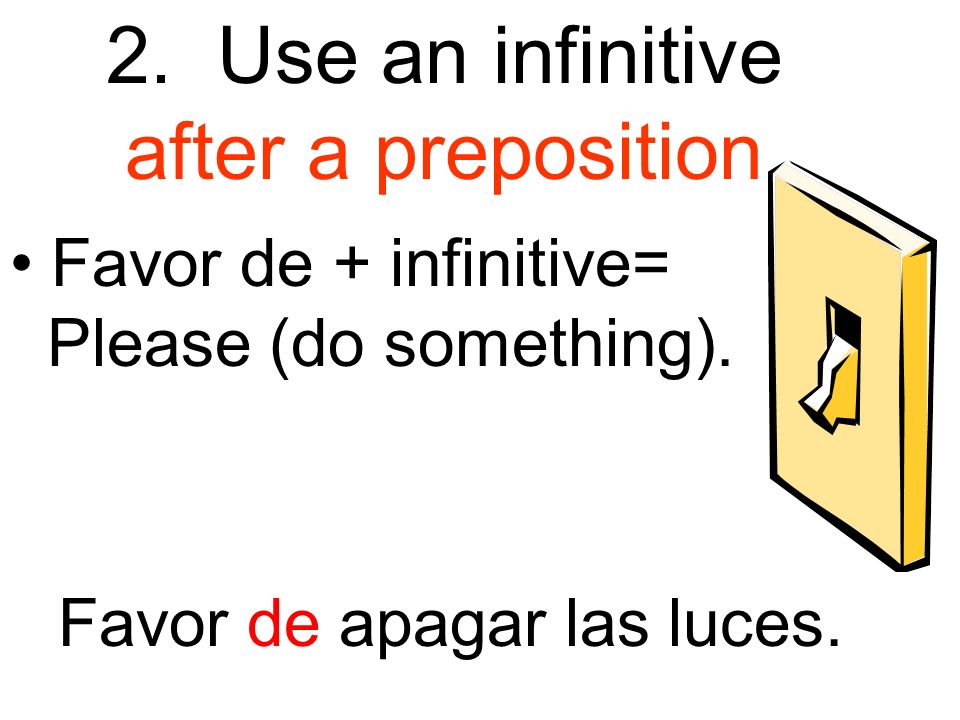 2. Use an infinitive after a preposition

• Favor de + infinitive= Please (do something).

Favor de apagar las luces.